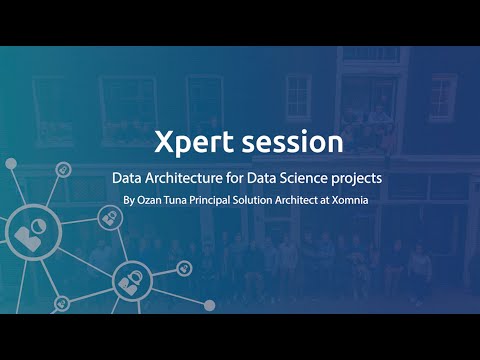 Xpert session

Data Architecture for Data Science projects

By Ozan Tuna Principal Solution Architect at Xomnia